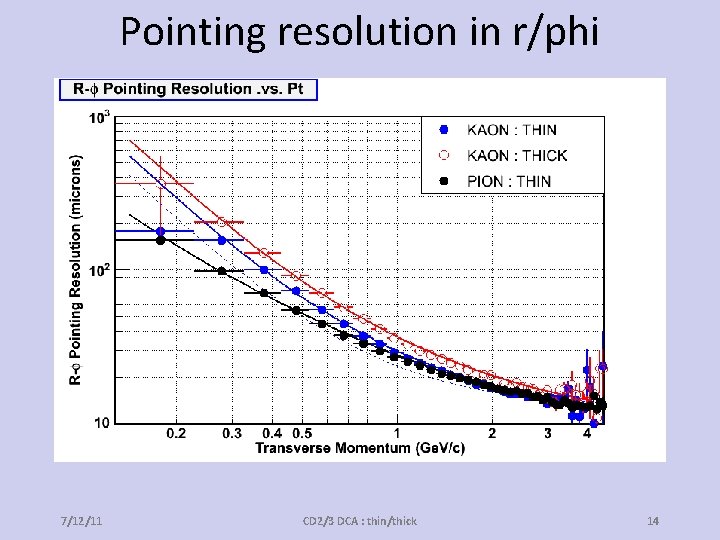 Pointing resolution in r/phi

R-$\phi$ Pointing Resolution .vs. Pt

KAON : THIN
KAON : THICK
PION : THIN

R-$\phi$ Pointing Resolution (microns)

$10^3$
$10^2$
10

0.2
0.3
0.4
0.5
1
2
3
4

Transverse Momentum (GeV/c)

7/12/11

CD2/3 DCA : thin/thick

14